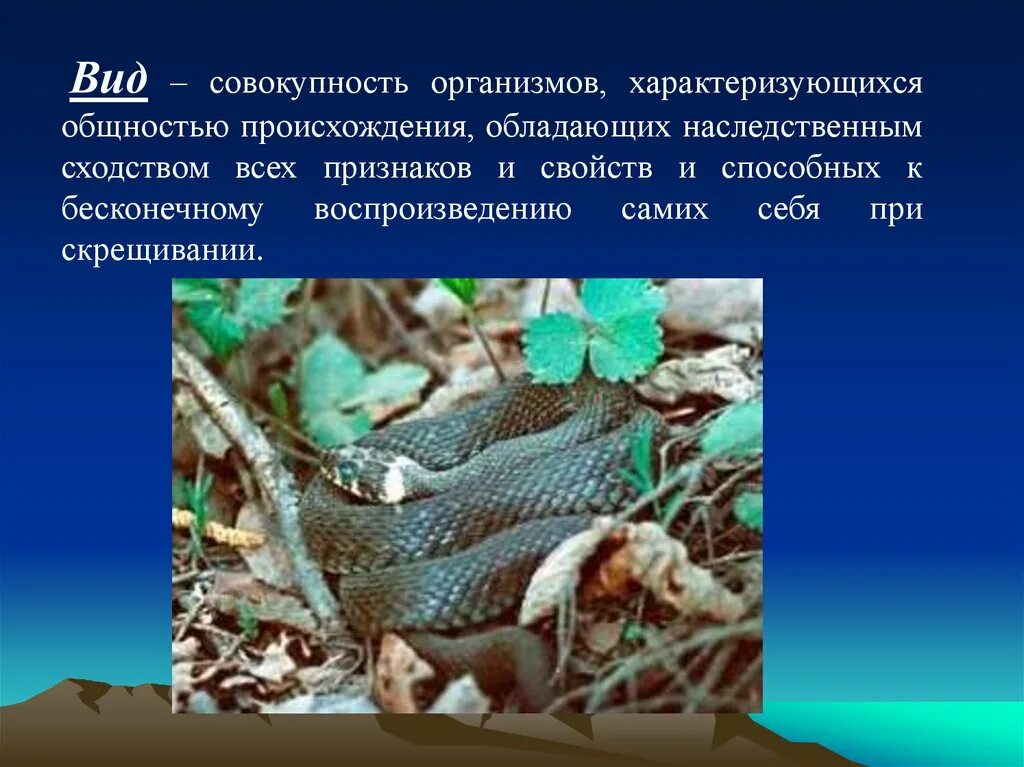 Вид – совокупность организмов, характеризующихся общностью происхождения, обладающих наследственным сходством всех признаков и свойств и способных к бесконечному воспроизведению самих себя при скрещивании.